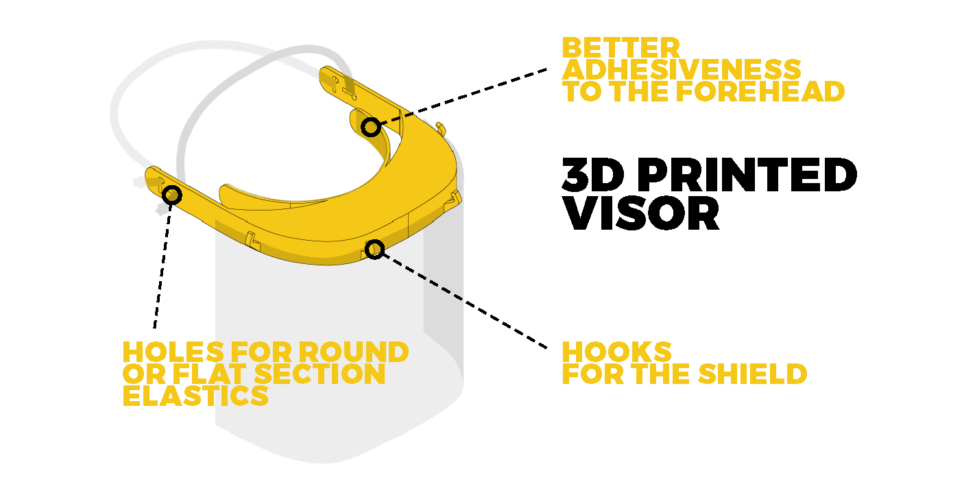 BETTER ADHESIVENESS TO THE FOREHEAD

3D PRINTED VISOR

HOLES FOR ROUND OR FLAT SECTION ELASTICS

HOOKS FOR THE SHIELD